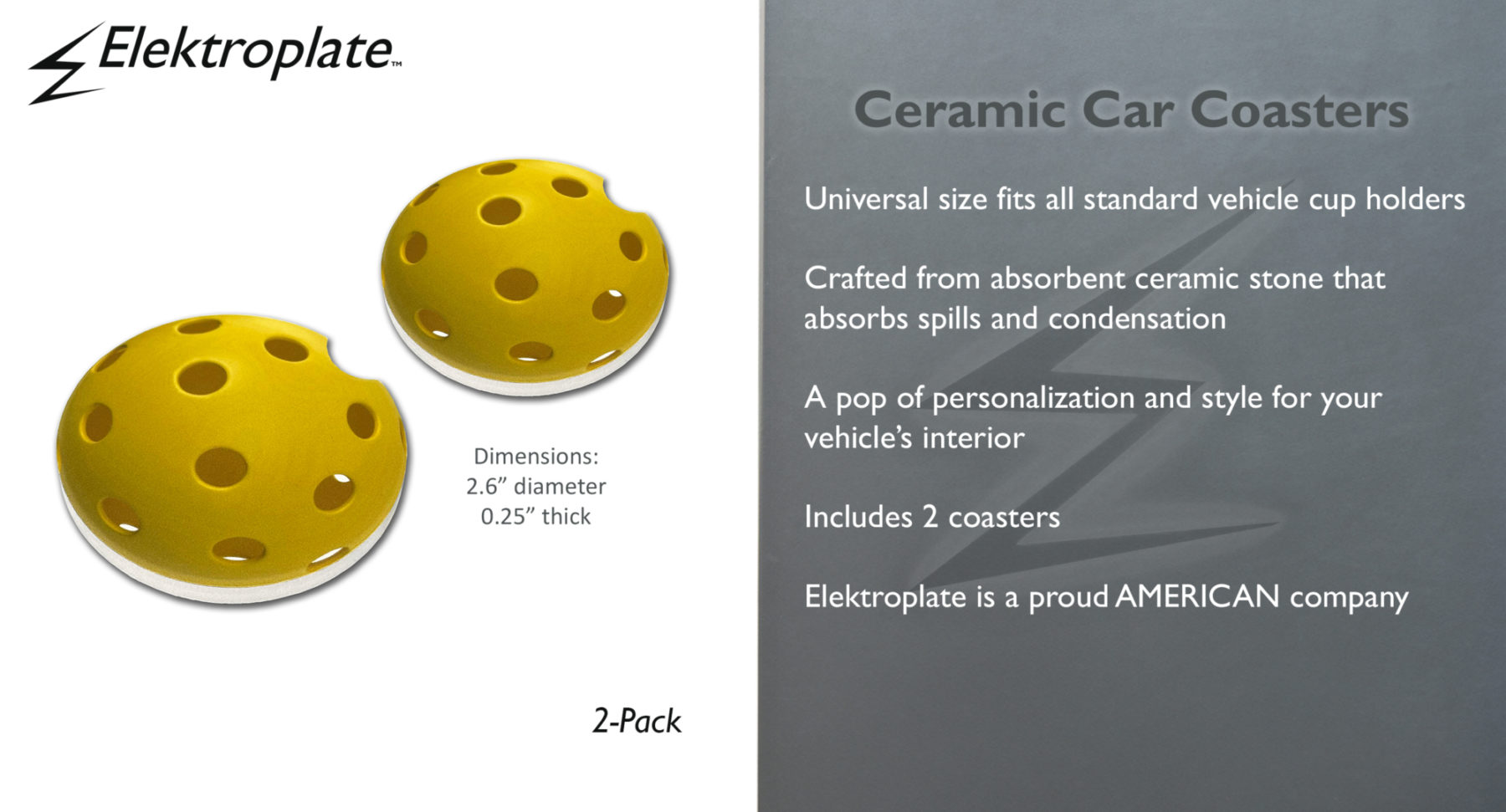 Elektroplate™

Dimensions:
2.6” diameter
0.25” thick

2-Pack

Ceramic Car Coasters

Universal size fits all standard vehicle cup holders

Crafted from absorbent ceramic stone that absorbs spills and condensation

A pop of personalization and style for your vehicle’s interior

Includes 2 coasters

Elektroplate is a proud AMERICAN company